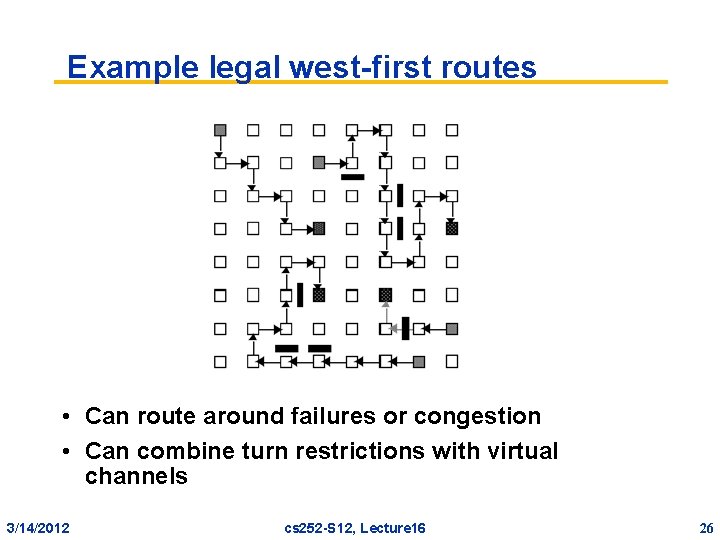 Example legal west-first routes

• Can route around failures or congestion
• Can combine turn restrictions with virtual channels

3/14/2012 cs252-S12, Lecture16 26